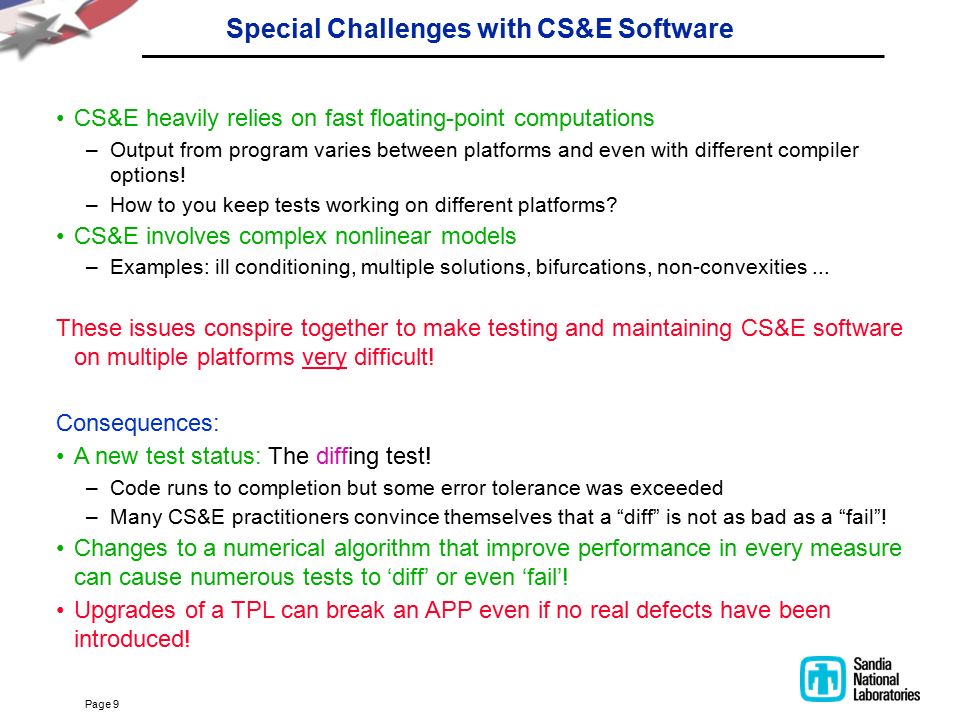 Special Challenges with CS&E Software

• CS&E heavily relies on fast floating-point computations
– Output from program varies between platforms and even with different compiler options!
– How to you keep tests working on different platforms?
• CS&E involves complex nonlinear models
– Examples: ill conditioning, multiple solutions, bifurcations, non-convexities ...

These issues conspire together to make testing and maintaining CS&E software on multiple platforms very difficult!

Consequences:
• A new test status: The diffing test!
– Code runs to completion but some error tolerance was exceeded
– Many CS&E practitioners convince themselves that a “diff” is not as bad as a “fail”!
• Changes to a numerical algorithm that improve performance in every measure can cause numerous tests to ‘diff’ or even ‘fail’!
• Upgrades of a TPL can break an APP even if no real defects have been introduced!

Page 9

Sandia National Laboratories